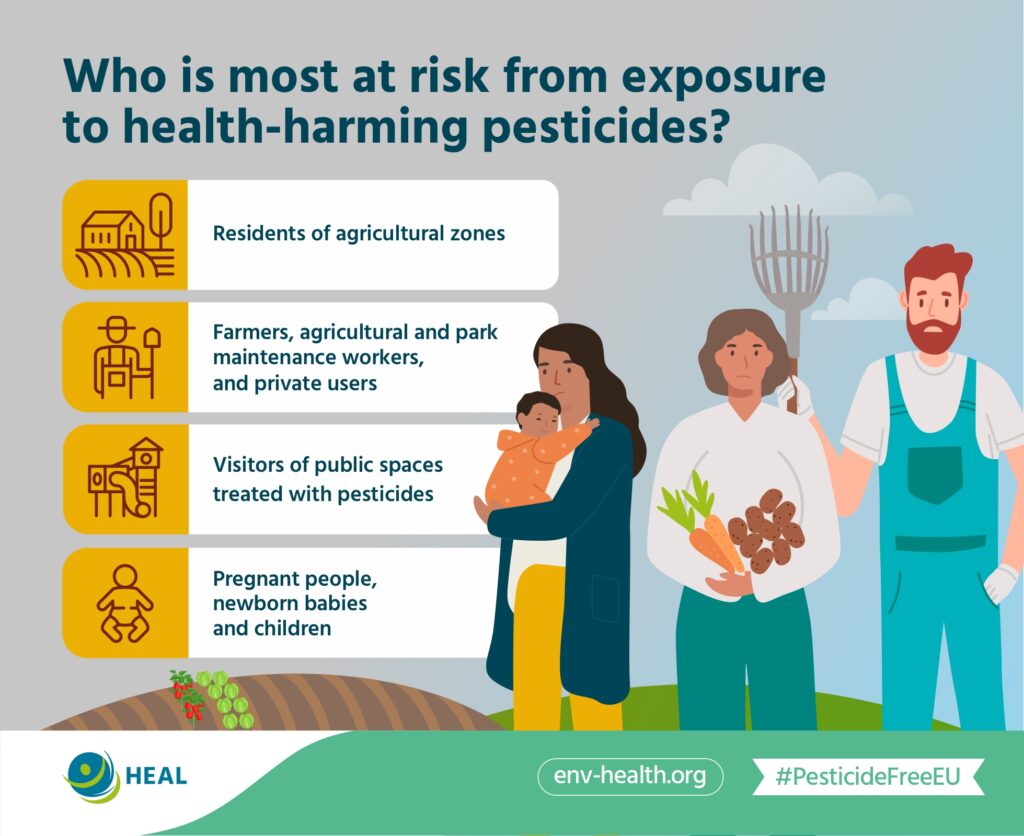 Who is most at risk from exposure to health-harming pesticides?

Residents of agricultural zones

Farmers, agricultural and park maintenance workers, and private users

Visitors of public spaces treated with pesticides

Pregnant people, newborn babies and children

HEAL

env-health.org

#PesticideFreeEU